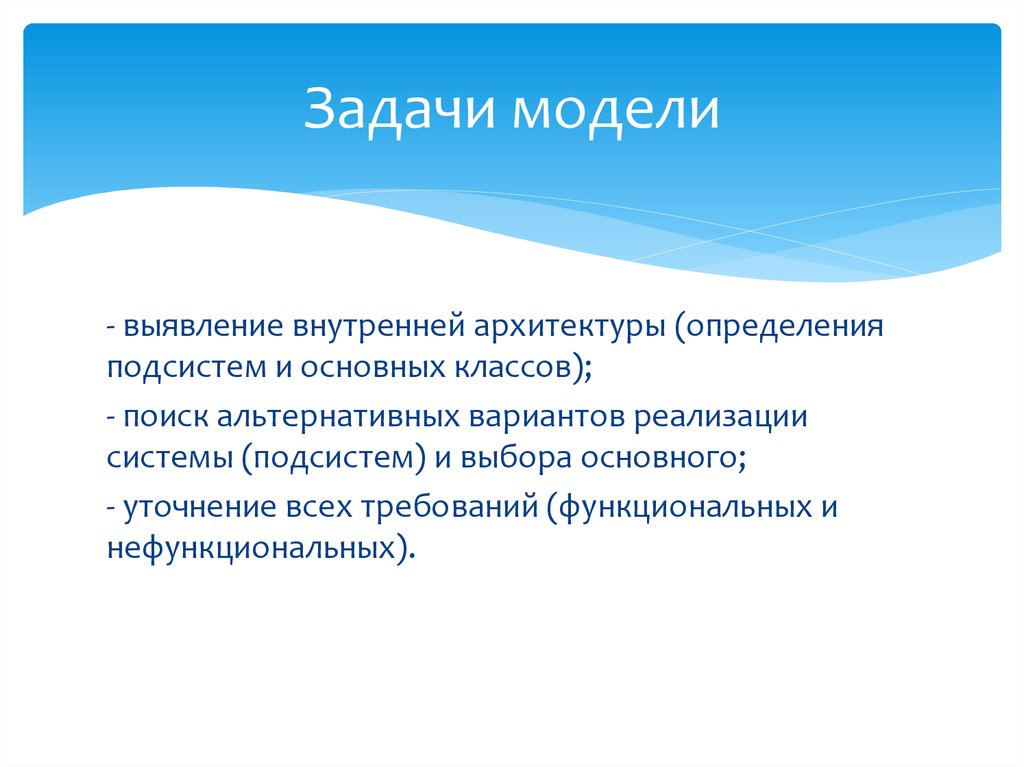 Задачи модели

- выявление внутренней архитектуры (определения подсистем и основных классов);

- поиск альтернативных вариантов реализации системы (подсистем) и выбора основного;

- уточнение всех требований (функциональных и нефункциональных).